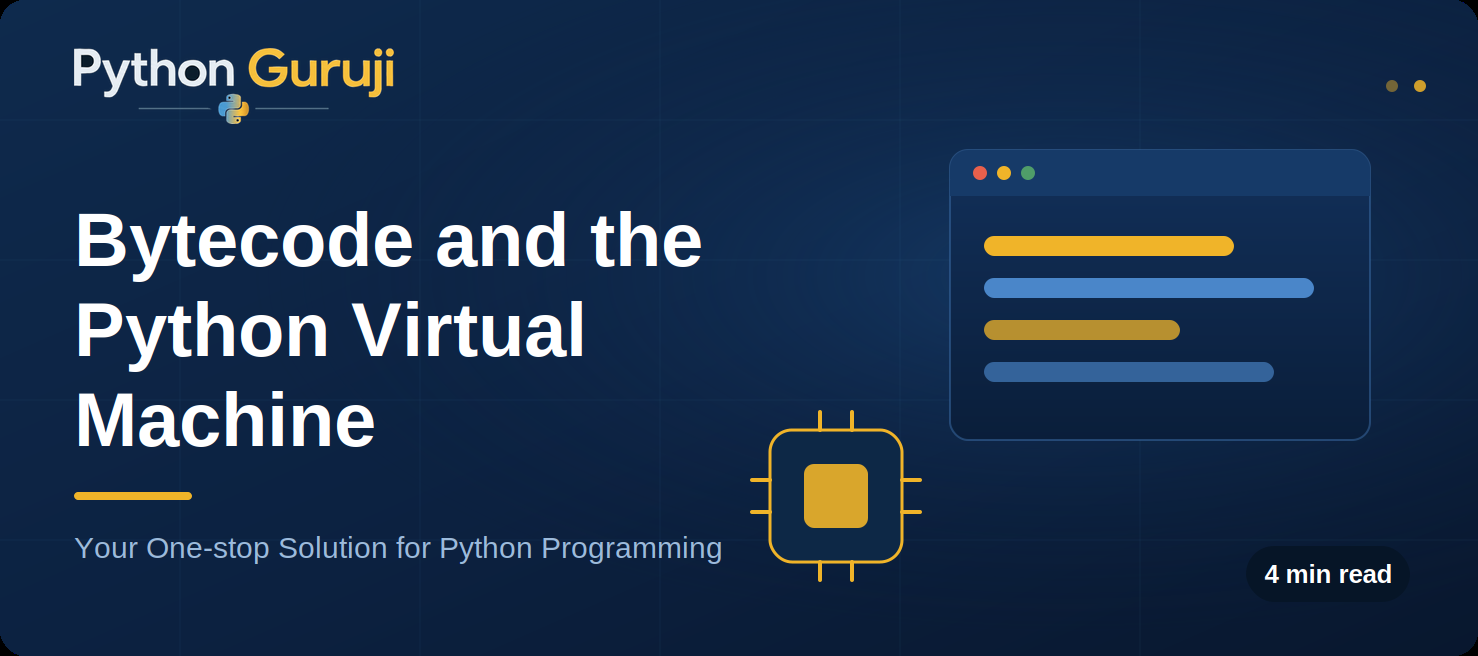 Python Guruji

Bytecode and the Python Virtual Machine

Your One-stop Solution for Python Programming

4 min read